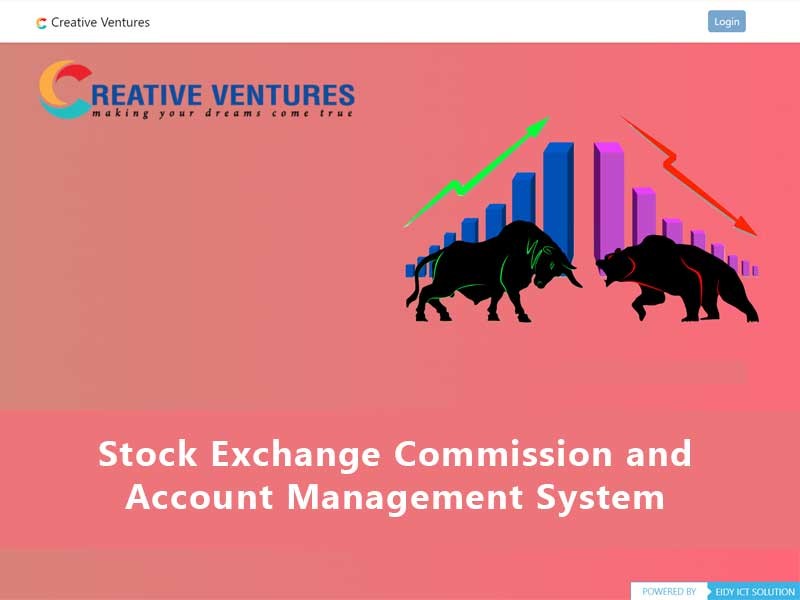 Creative Ventures

Login

CREATIVE VENTURES
making your dreams come true

Stock Exchange Commission and Account Management System

POWERED BY EIDY ICT SOLUTION